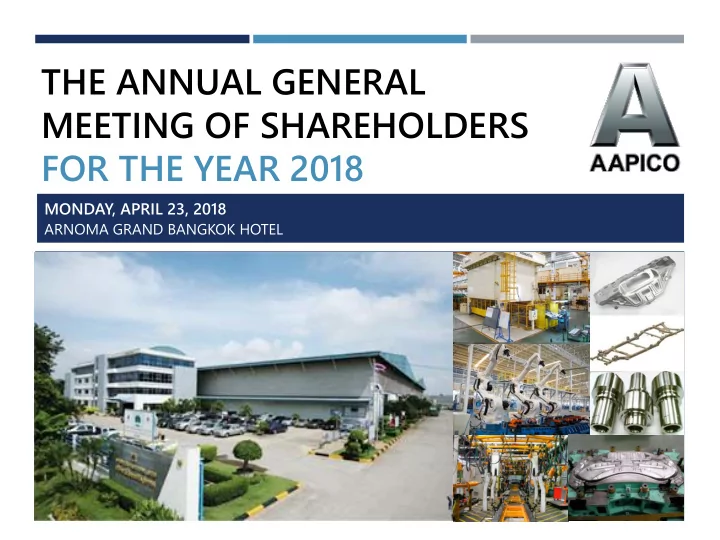 THE ANNUAL GENERAL MEETING OF SHAREHOLDERS
FOR THE YEAR 2018

AAPICO

MONDAY, APRIL 23, 2018
ARNOMA GRAND BANGKOK HOTEL